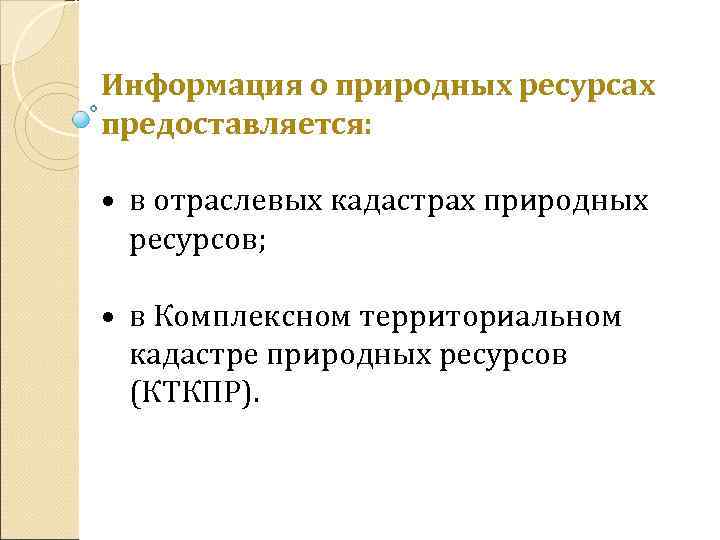 Информация о природных ресурсах предоставляется:

• в отраслевых кадастрах природных ресурсов;

• в Комплексном территориальном кадастре природных ресурсов (КТКПР).